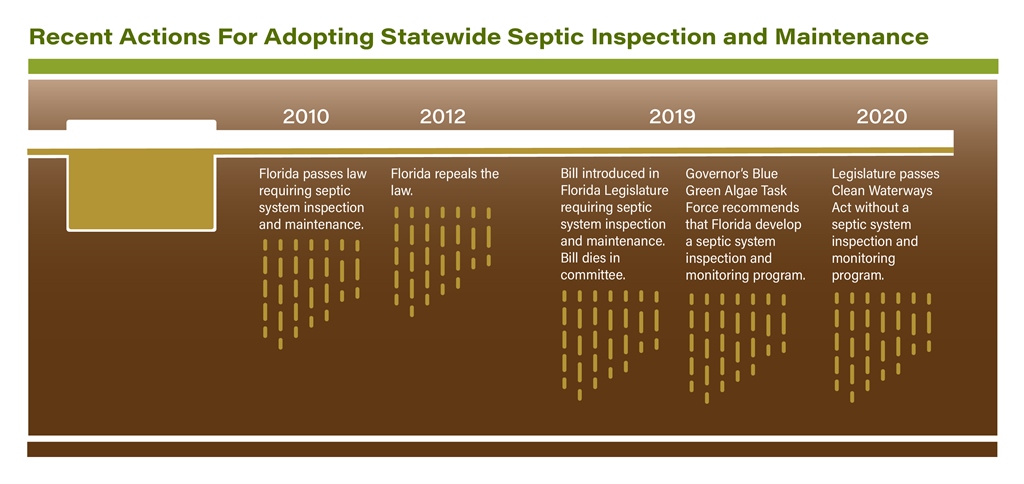 Recent Actions For Adopting Statewide Septic Inspection and Maintenance

2010

Florida passes law requiring septic system inspection and maintenance.

2012

Florida repeals the law.

2019

Bill introduced in Florida Legislature requiring septic system inspection and maintenance. Bill dies in committee.

Governor's Blue Green Algae Task Force recommends that Florida develop a septic system inspection and monitoring program.

2020

Legislature passes Clean Waterways Act without a septic system inspection and monitoring program.